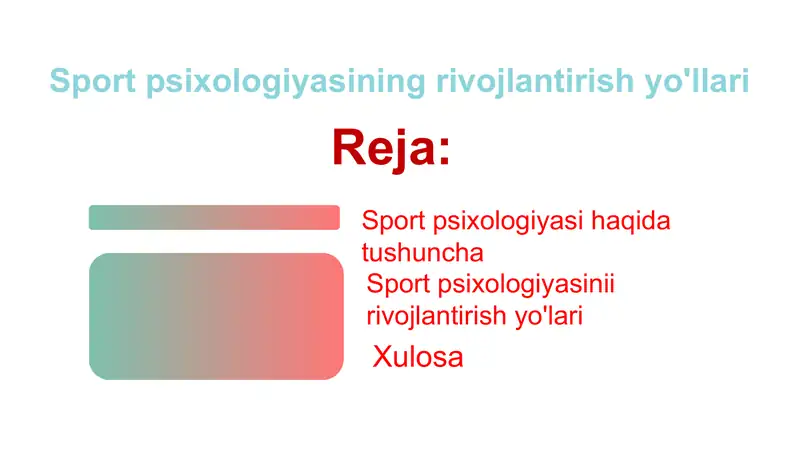 Sport psixologiyasining rivojlantirish yo'llari

Reja:

Sport psixologiyasi haqida tushuncha

Sport psixologiyasinii rivojlantirish yo'lari

Xulosa